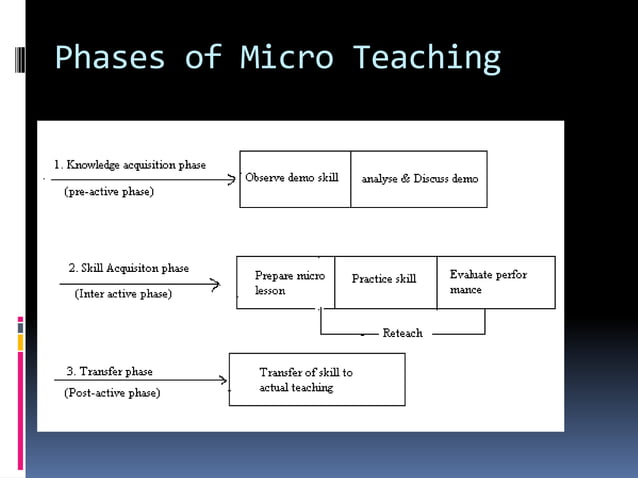 Phases of Micro Teaching

1. Knowledge acquisition phase
(pre-active phase)

Observe demo skill

analyse & Discuss demo

2. Skill Acquisiton phase
(Inter active phase)

Prepare micro lesson

Practice skill

Evaluate perfor mance

Reteach

3. Transfer phase
(Post-active phase)

Transfer of skill to actual teaching